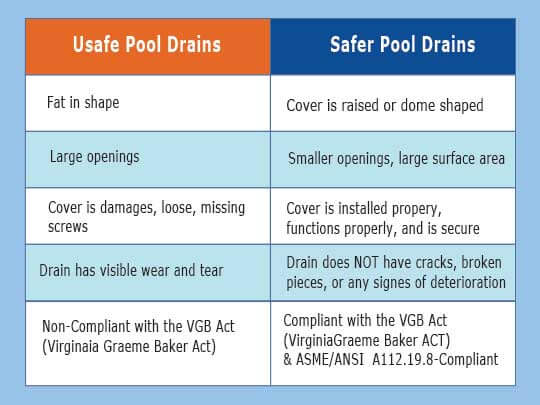 | Usafe Pool Drains | Safer Pool Drains |
|---|---|
| Fat in shape | Cover is raised or dome shaped |
| Large openings | Smaller openings, large surface area |
| Cover is damages, loose, missing screws | Cover is installed propery, functions properly, and is secure |
| Drain has visible wear and tear | Drain does NOT have cracks, broken pieces, or any signes of deterioration |
| Non-Compliant with the VGB Act (Virginaia Graeme Baker Act) | Compliant with the VGB Act (VirginiaGraeme Baker ACT) & ASME/ANSI A112.19.8-Compliant |